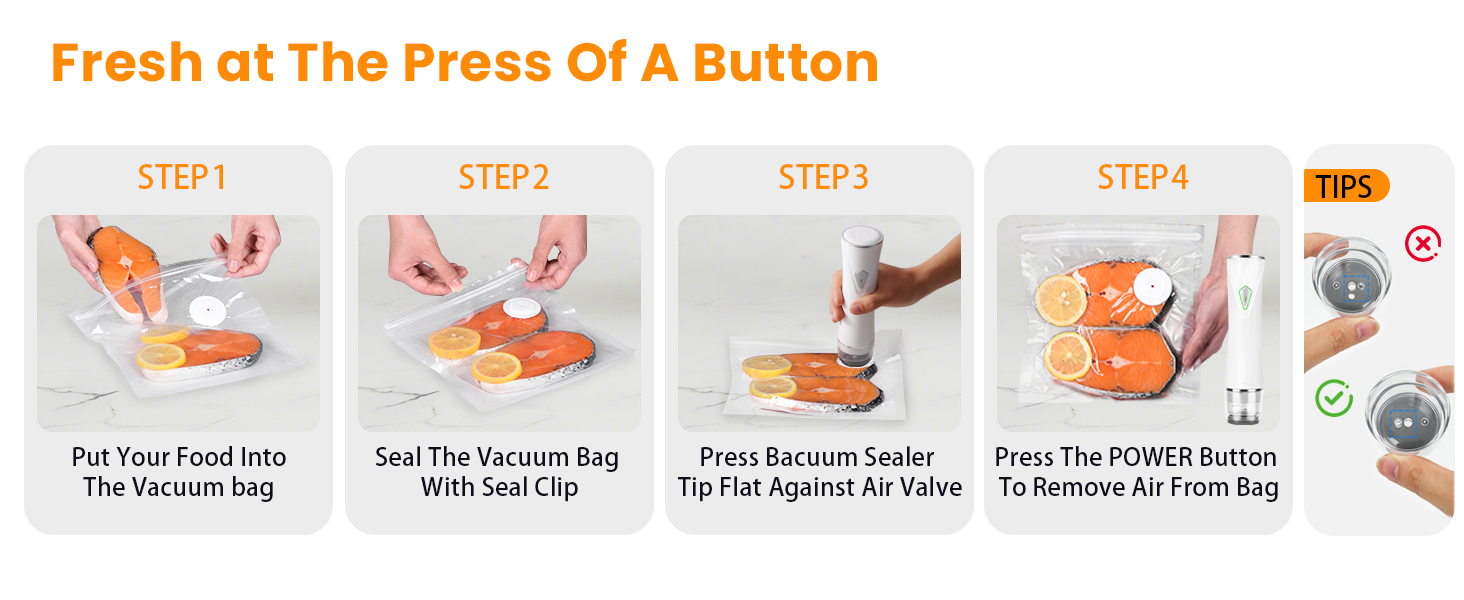 Fresh at The Press Of A Button

STEP1

Put Your Food Into The Vacuum bag

STEP2

Seal The Vacuum Bag With Seal Clip

STEP3

Press Bacuum Sealer Tip Flat Against Air Valve

STEP4

Press The POWER Button To Remove Air From Bag

TIPS